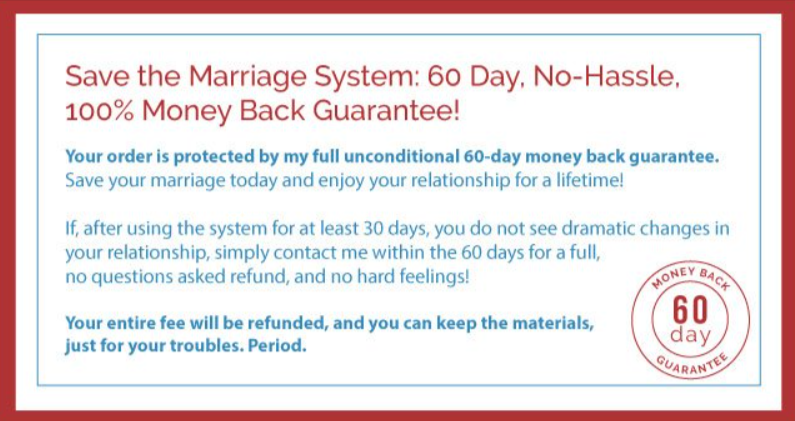 Save the Marriage System: 60 Day, No-Hassle, 100% Money Back Guarantee!

Your order is protected by my full unconditional 60-day money back guarantee. Save your marriage today and enjoy your relationship for a lifetime!

If, after using the system for at least 30 days, you do not see dramatic changes in your relationship, simply contact me within the 60 days for a full, no questions asked refund, and no hard feelings!

Your entire fee will be refunded, and you can keep the materials, just for your troubles. Period.

MONEY BACK
60
day
GUARANTEE